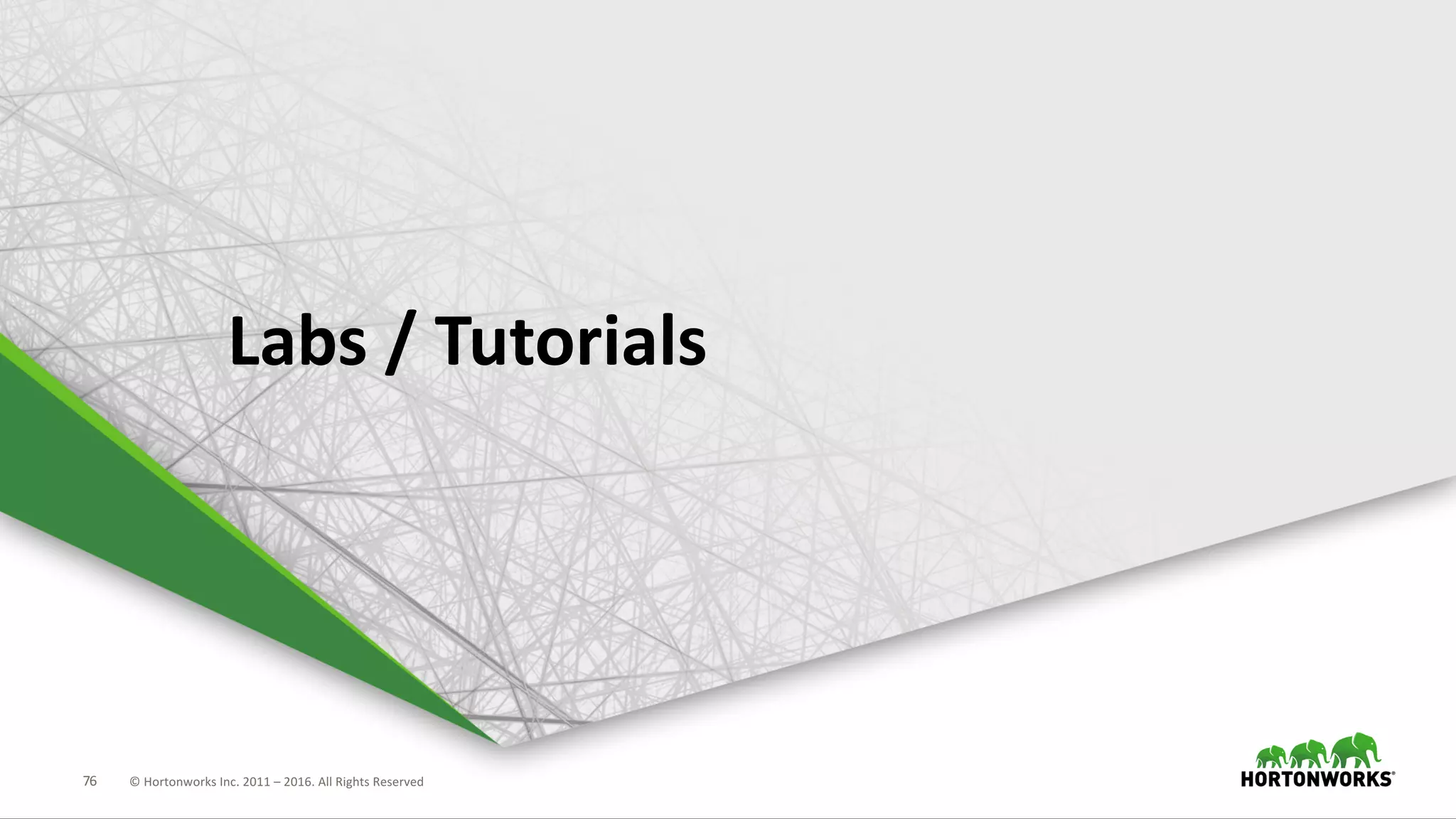 Labs / Tutorials

76 © Hortonworks Inc. 2011 – 2016. All Rights Reserved

HORTONWORKS®